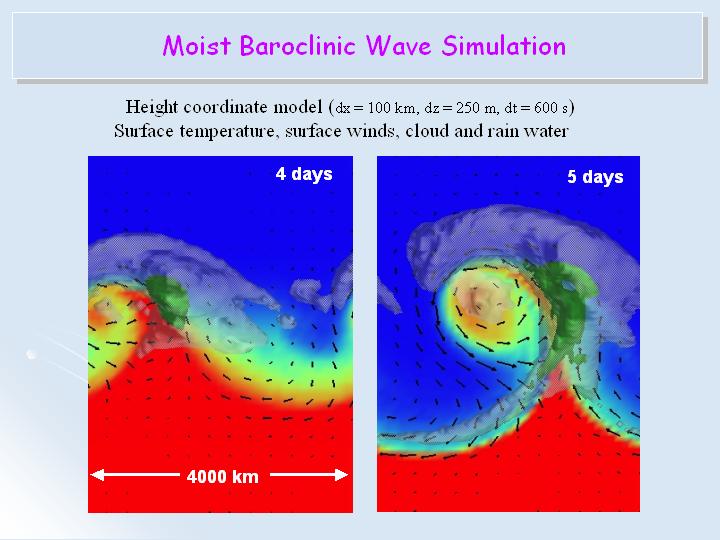 Moist Baroclinic Wave Simulation

Height coordinate model (dx = 100 km, dz = 250 m, dt = 600 s)
Surface temperature, surface winds, cloud and rain water

4 days

5 days

4000 km